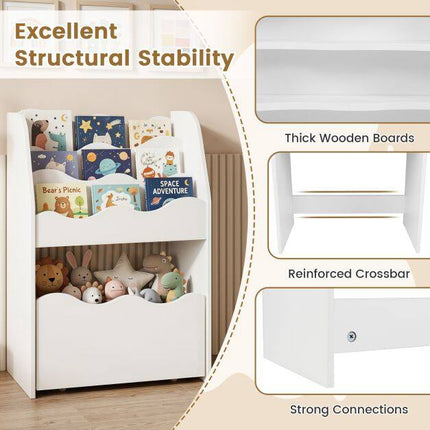 Excellent Structural Stability

Bear's Picnic

SPACE ADVENTURE

Thick Wooden Boards

Reinforced Crossbar

Strong Connections